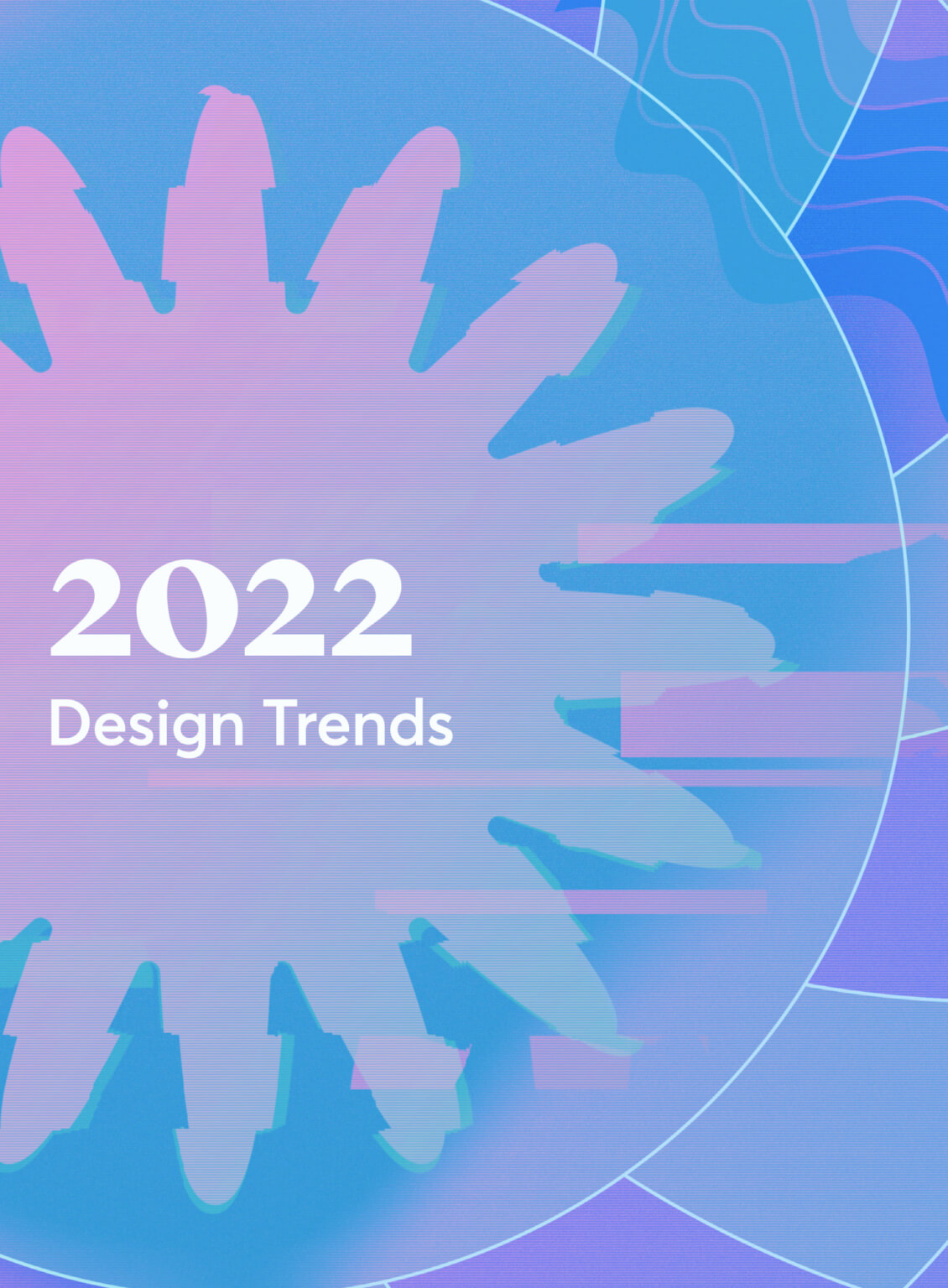 2022
Design Trends